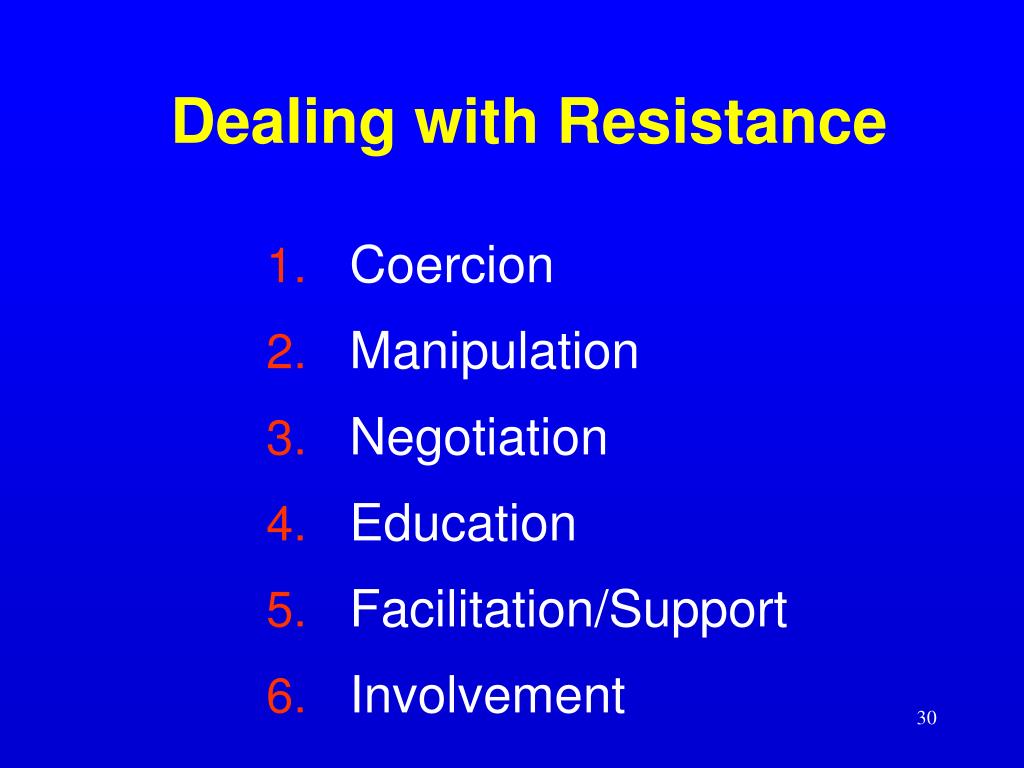 Dealing with Resistance

1. Coercion
2. Manipulation
3. Negotiation
4. Education
5. Facilitation/Support
6. Involvement

30